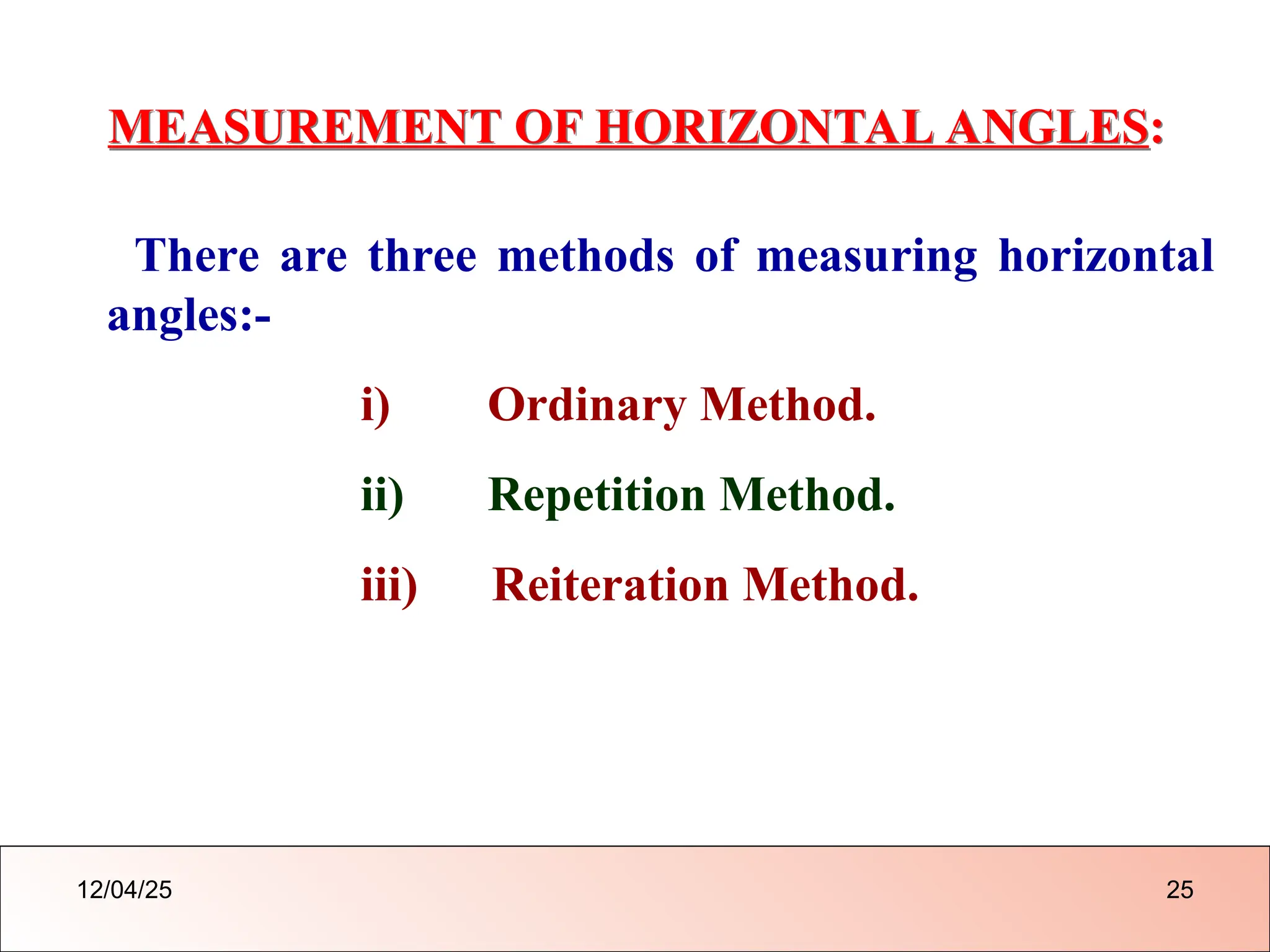 MEASUREMENT OF HORIZONTAL ANGLES:

There are three methods of measuring horizontal angles:-

i) Ordinary Method.

ii) Repetition Method.

iii) Reiteration Method.

12/04/25

25